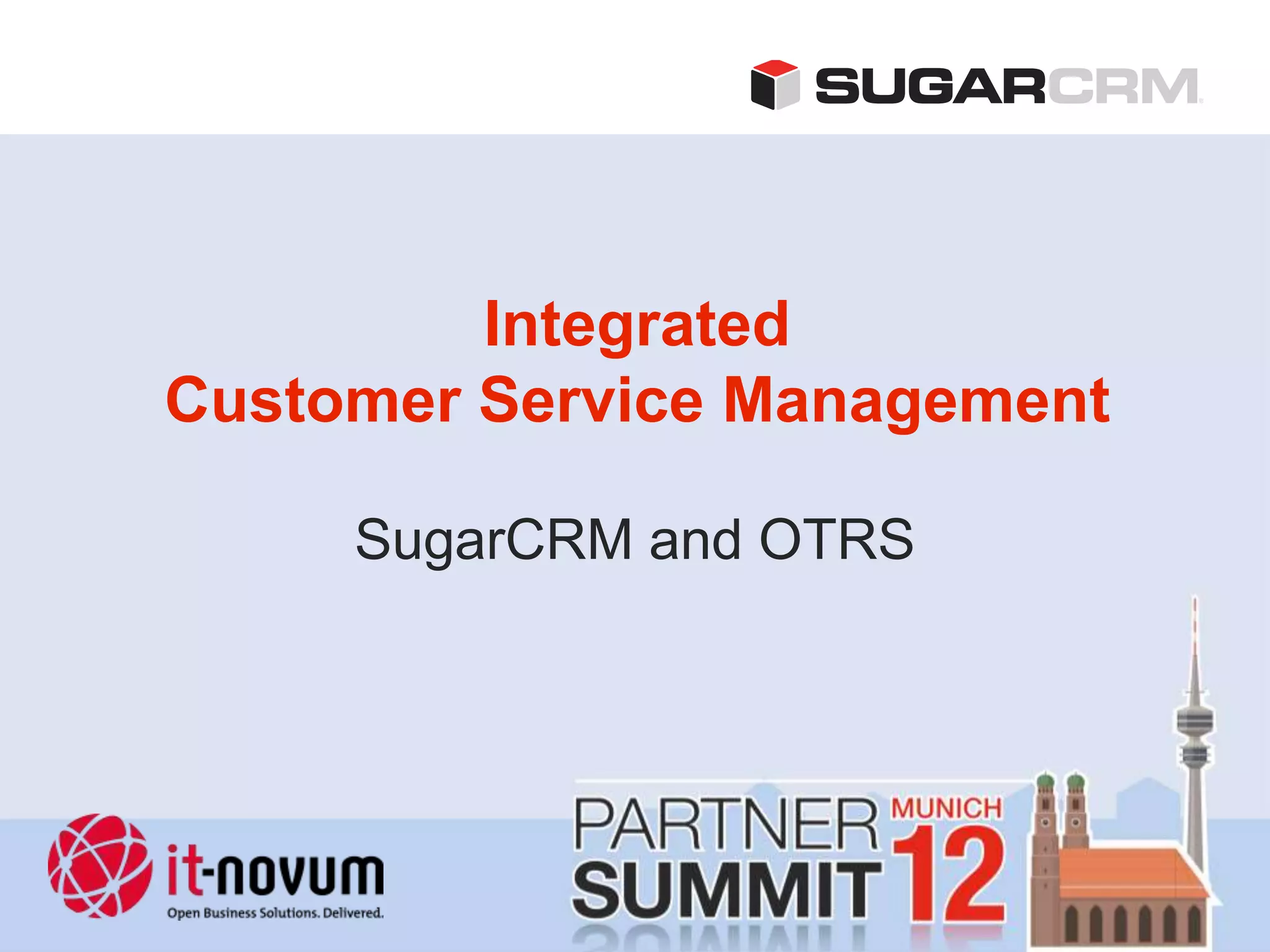 SUGARCRM

Integrated
Customer Service Management

SugarCRM and OTRS

it-novum
Open Business Solutions. Delivered.

PARTNER SUMMIT MUNICH 12